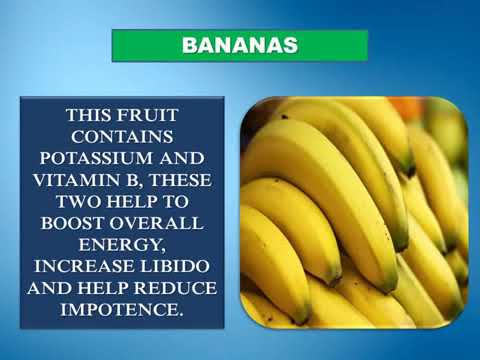 BANANAS

THIS FRUIT CONTAINS POTASSIUM AND VITAMIN B, THESE TWO HELP TO BOOST OVERALL ENERGY, INCREASE LIBIDO AND HELP REDUCE IMPOTENCE.